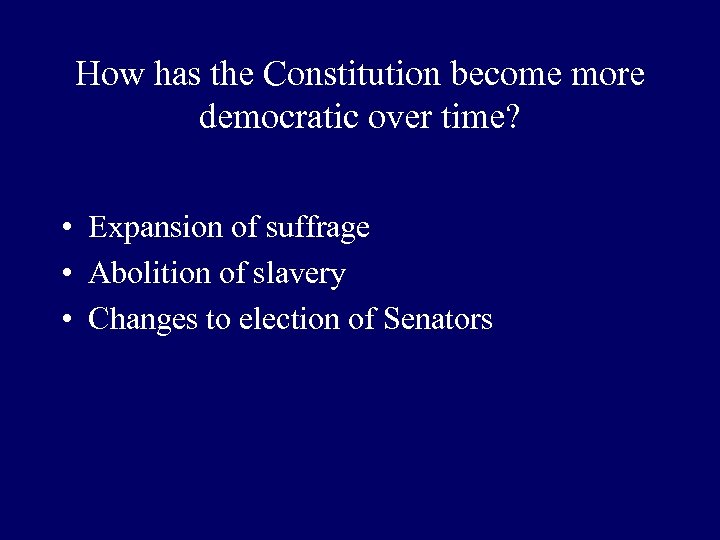 How has the Constitution become more democratic over time?

• Expansion of suffrage
• Abolition of slavery
• Changes to election of Senators